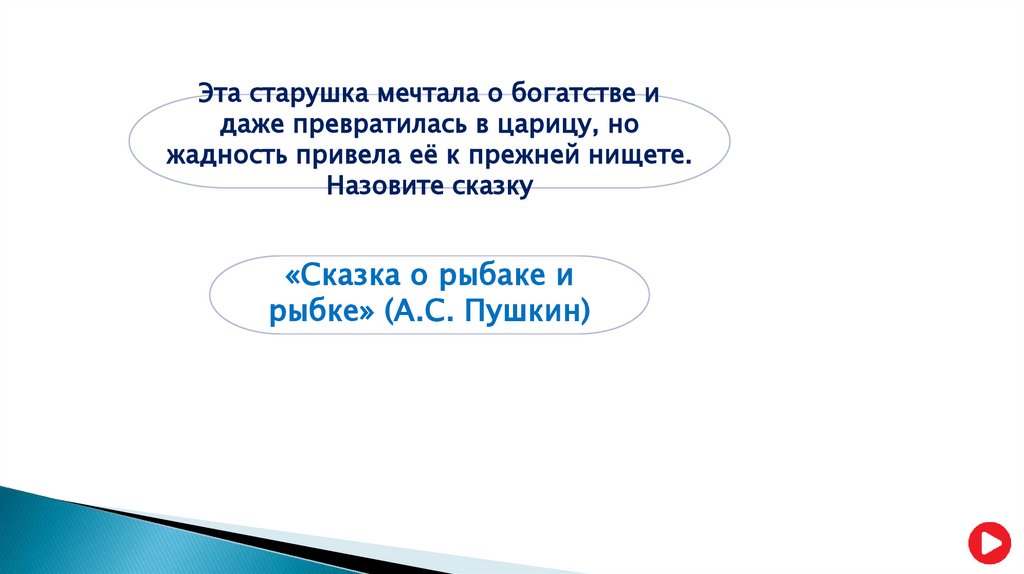 Эта старушка мечтала о богатстве и даже превратилась в царицу, но жадность привела её к прежней нищете. Назовите сказку

«Сказка о рыбаке и рыбке» (А.С. Пушкин)